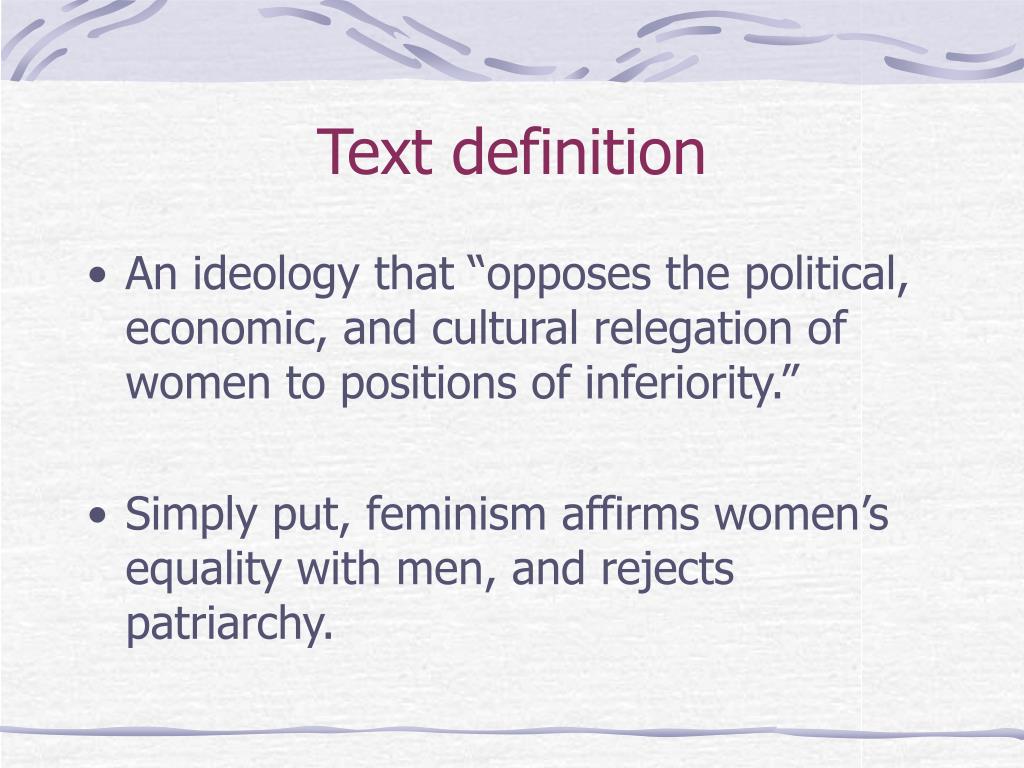 Text definition

• An ideology that “opposes the political, economic, and cultural relegation of women to positions of inferiority.”

• Simply put, feminism affirms women’s equality with men, and rejects patriarchy.